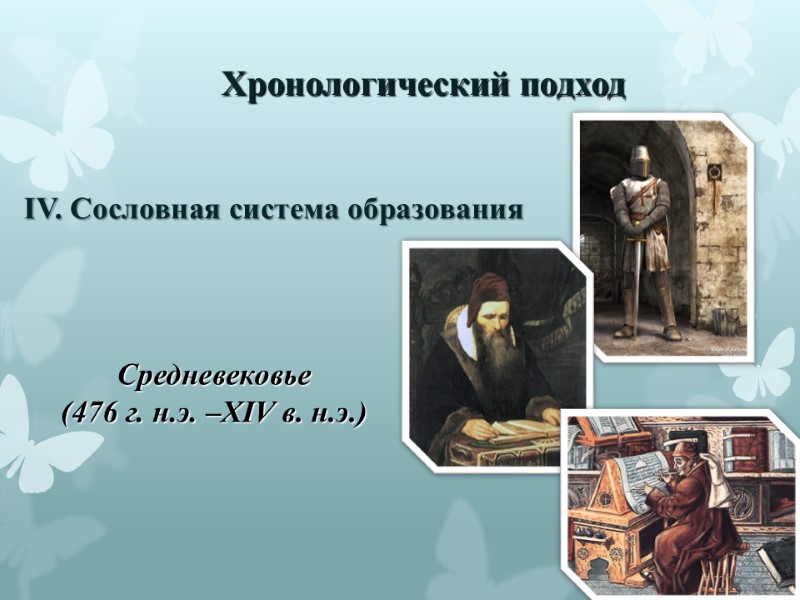 Хронологический подход

IV. Сословная система образования

Средневековье
(476 г. н.э. –XIV в. н.э.)